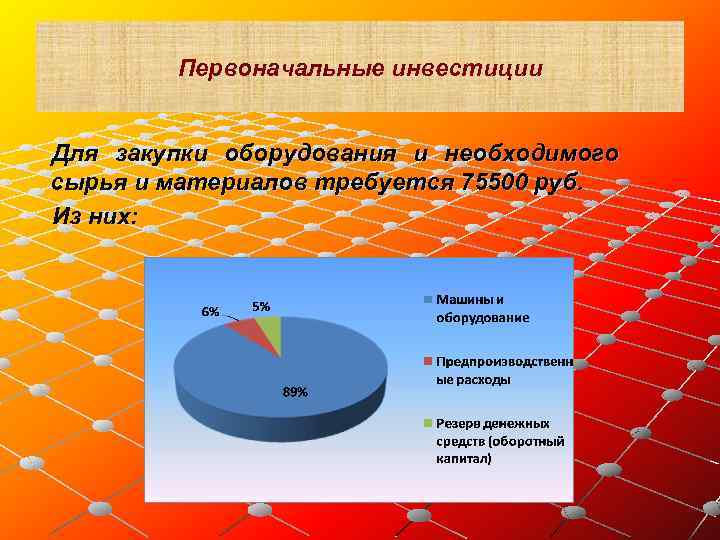 Первоначальные инвестиции

Для закупки оборудования и необходимого сырья и материалов требуется 75500 руб.

Из них:

6%

5%

89%

Машины и оборудование

Предпроизводственные расходы

Резерв денежных средств (оборотный капитал)